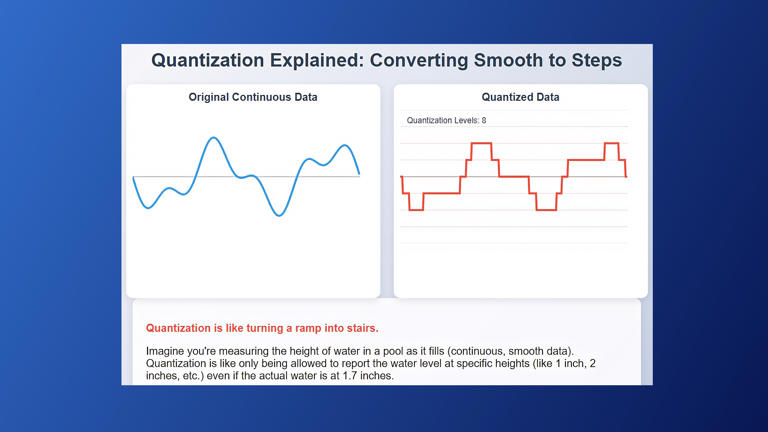 Quantization Explained: Converting Smooth to Steps

Original Continuous Data

Quantized Data

Quantization Levels: 8

Quantization is like turning a ramp into stairs.

Imagine you're measuring the height of water in a pool as it fills (continuous, smooth data). Quantization is like only being allowed to report the water level at specific heights (like 1 inch, 2 inches, etc.) even if the actual water is at 1.7 inches.